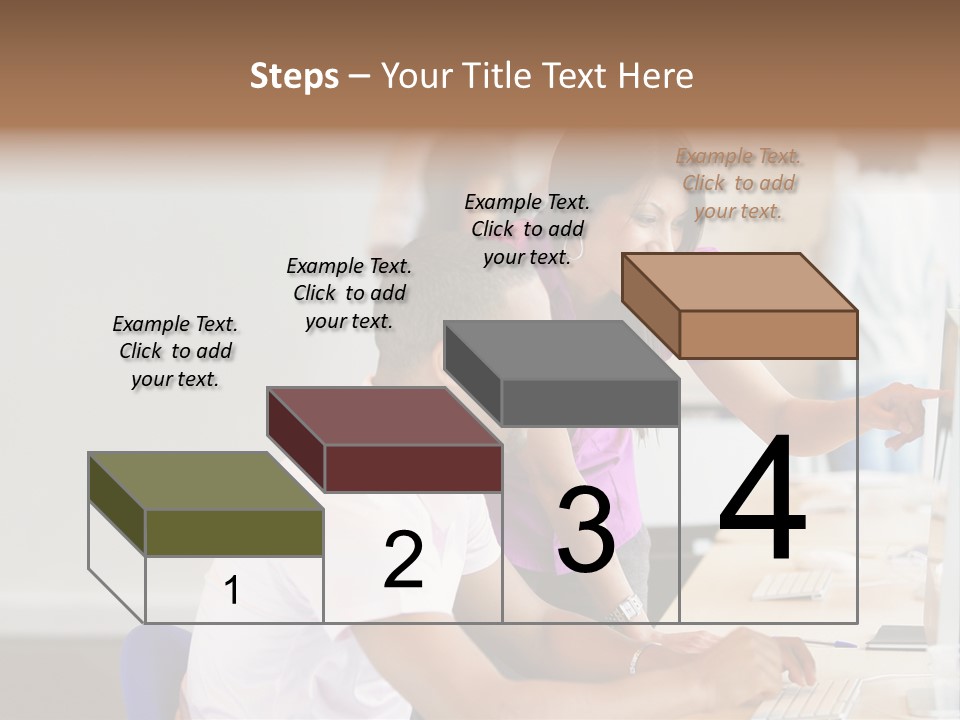 Steps – Your Title Text Here

Example Text. Click to add your text.

Example Text. Click to add your text.

Example Text. Click to add your text.

Example Text. Click to add your text.

1

2

3

4